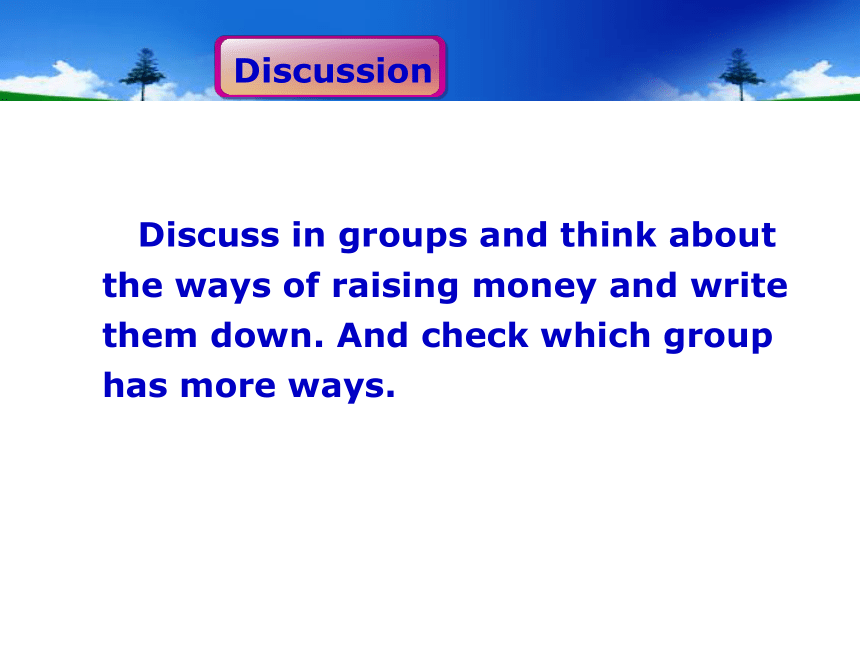 Discussion

Discuss in groups and think about the ways of raising money and write them down. And check which group has more ways.